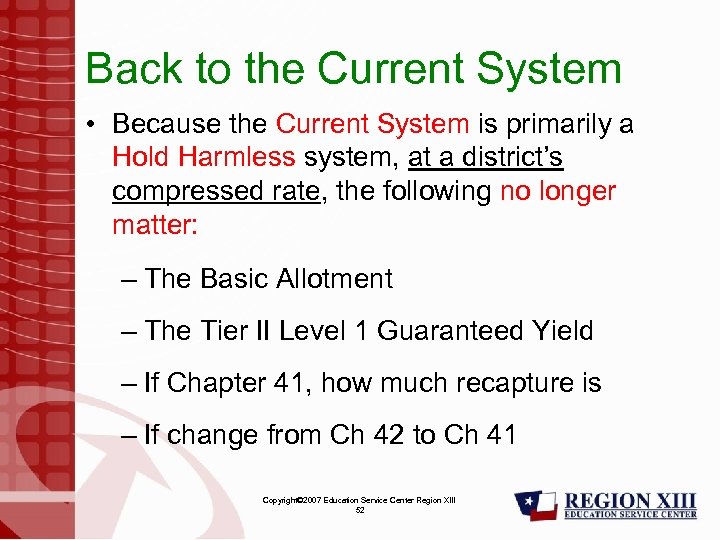 Back to the Current System

• Because the Current System is primarily a Hold Harmless system, at a district's compressed rate, the following no longer matter:

– The Basic Allotment

– The Tier II Level 1 Guaranteed Yield

– If Chapter 41, how much recapture is

– If change from Ch 42 to Ch 41

Copyright©2007 Education Service Center Region XIII
52

REGION XIII
EDUCATION SERVICE CENTER